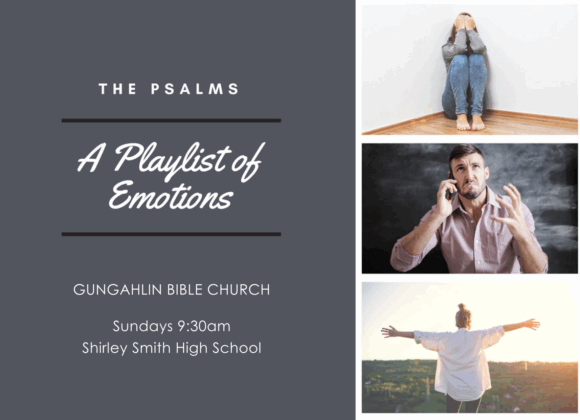 THE PSALMS

A Playlist of Emotions

GUNGAHLIN BIBLE CHURCH

Sundays 9:30am
Shirley Smith High School